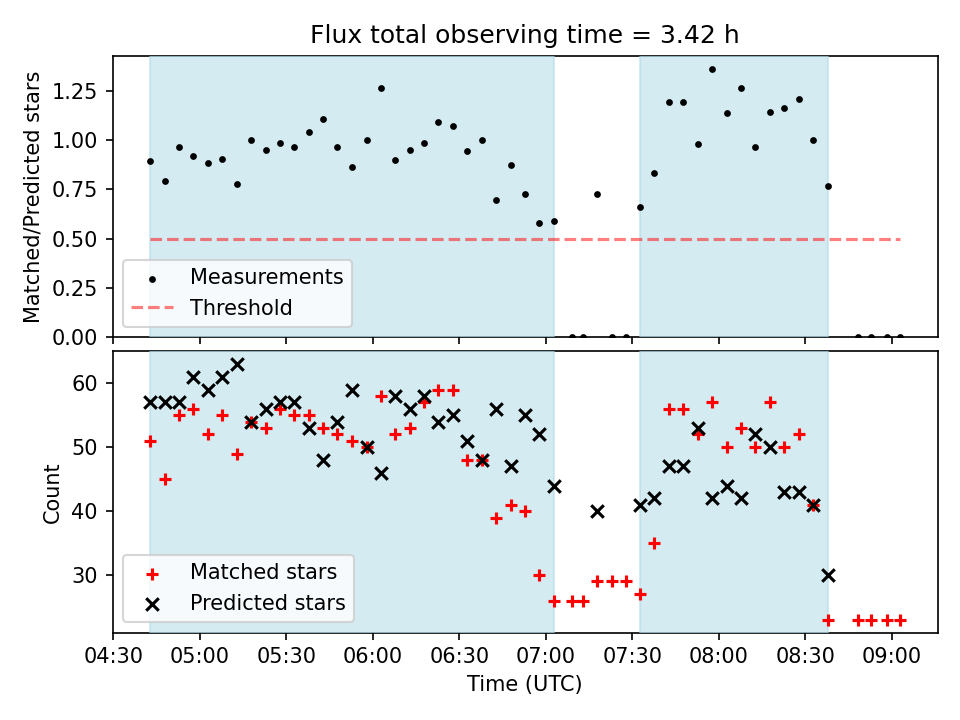 Flux total observing time = 3.42 h

Matched/Predicted stars

1.25
1.00
0.75
0.50
0.25
0.00

Measurements
Threshold

Count

60
50
40
30

Matched stars
Predicted stars

04:30 05:00 05:30 06:00 06:30 07:00 07:30 08:00 08:30 09:00

Time (UTC)